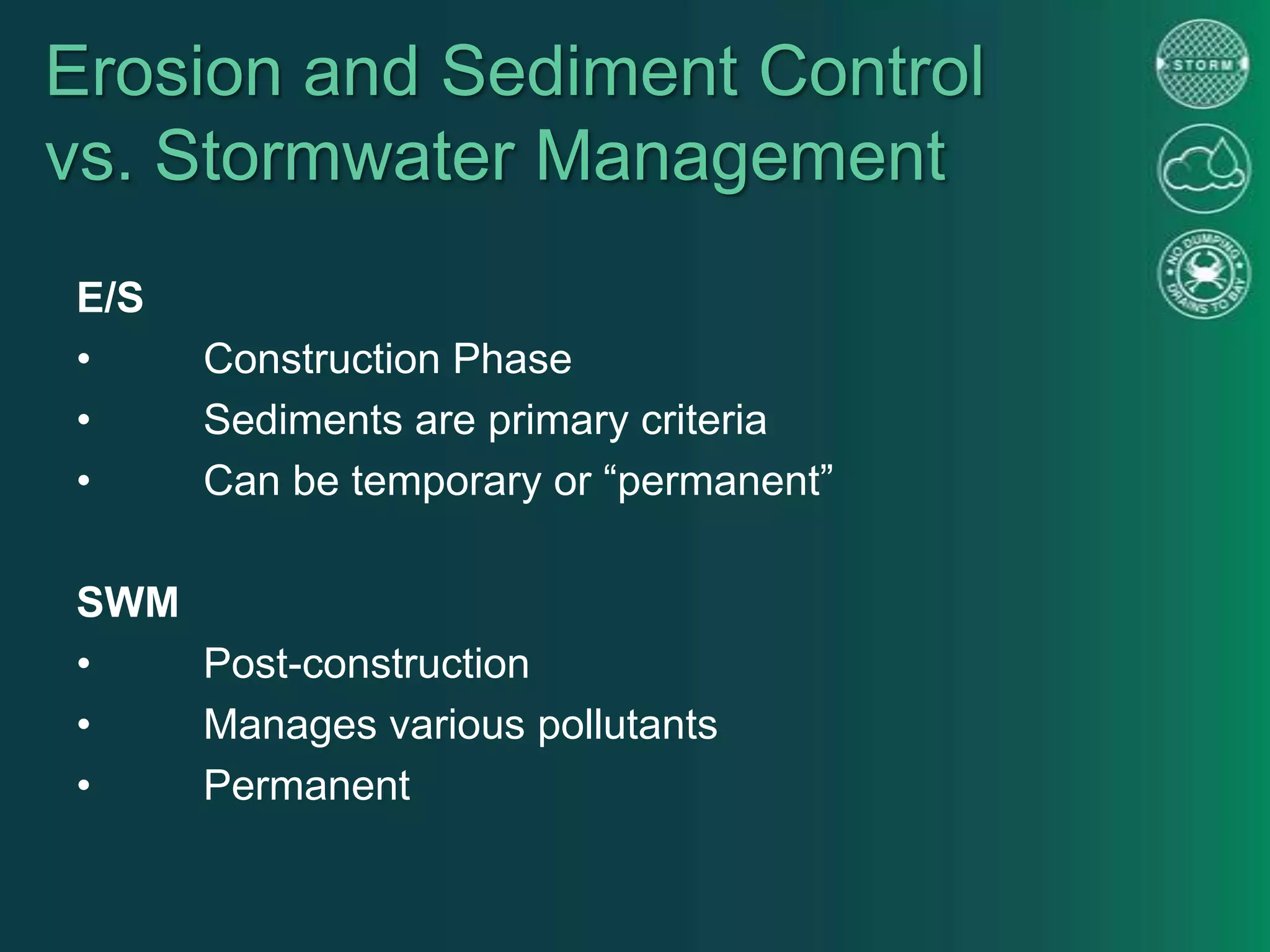 Erosion and Sediment Control vs. Stormwater Management

STORM

NO DUMPING DRAINS TO BAY

E/S
• Construction Phase
• Sediments are primary criteria
• Can be temporary or “permanent”

SWM
• Post-construction
• Manages various pollutants
• Permanent